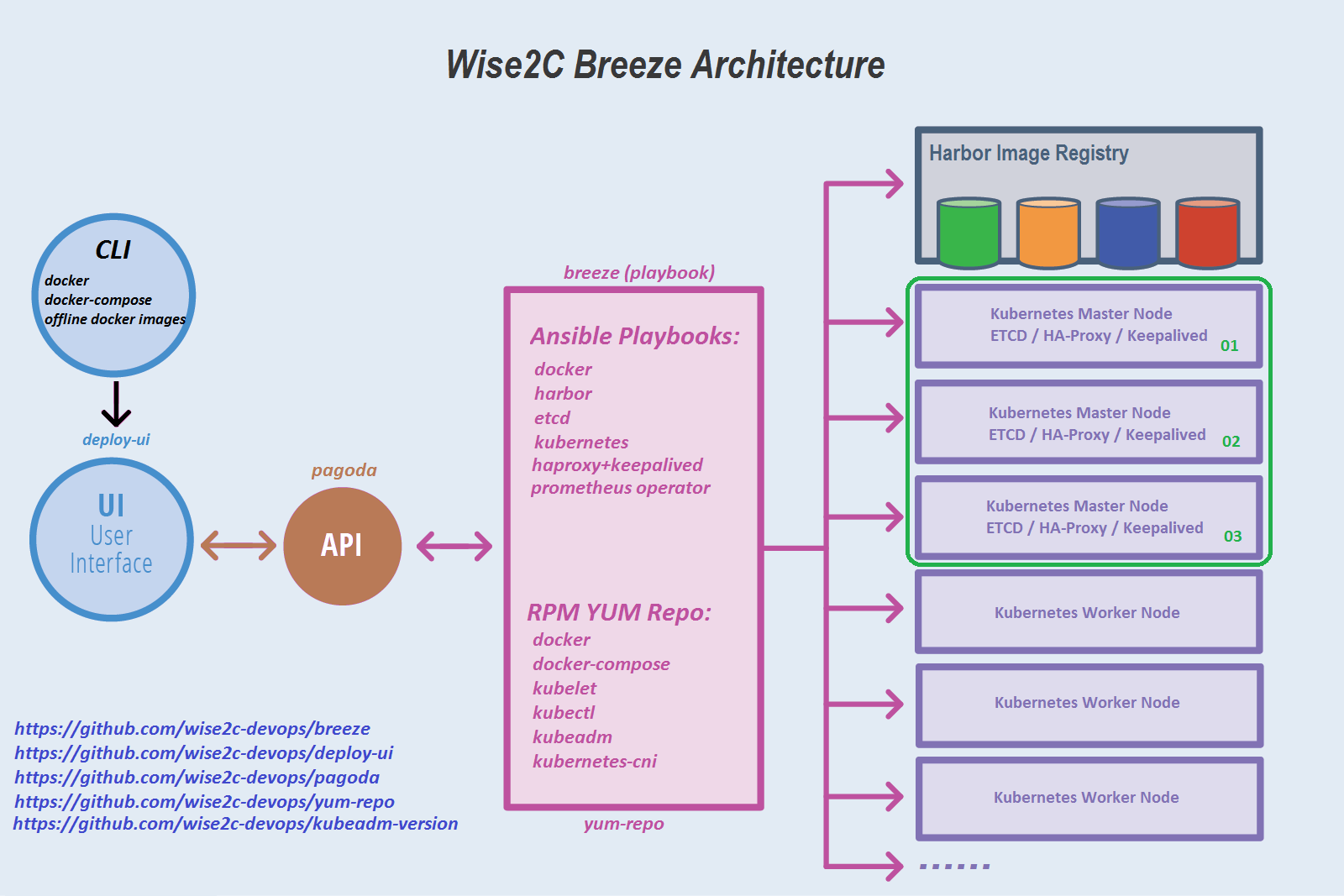 Wise2C Breeze Architecture

CLI
docker
docker-compose
offline docker images

deploy-ui

UI
User
Interface

pagoda

API

breeze (playbook)

Ansible Playbooks:
docker
harbor
etcd
kubernetes
haproxy+keepalived
prometheus operator

RPM YUM Repo:
docker
docker-compose
kubelet
kubectl
kubeadm
kubernetes-cni

yum-repo

Harbor Image Registry

Kubernetes Master Node
ETCD / HA-Proxy / Keepalived 01

Kubernetes Master Node
ETCD / HA-Proxy / Keepalived 02

Kubernetes Master Node
ETCD / HA-Proxy / Keepalived 03

Kubernetes Worker Node

Kubernetes Worker Node

Kubernetes Worker Node

......

https://github.com/wise2c-devops/breeze
https://github.com/wise2c-devops/deploy-ui
https://github.com/wise2c-devops/pagoda
https://github.com/wise2c-devops/yum-repo
https://github.com/wise2c-devops/kubeadm-version